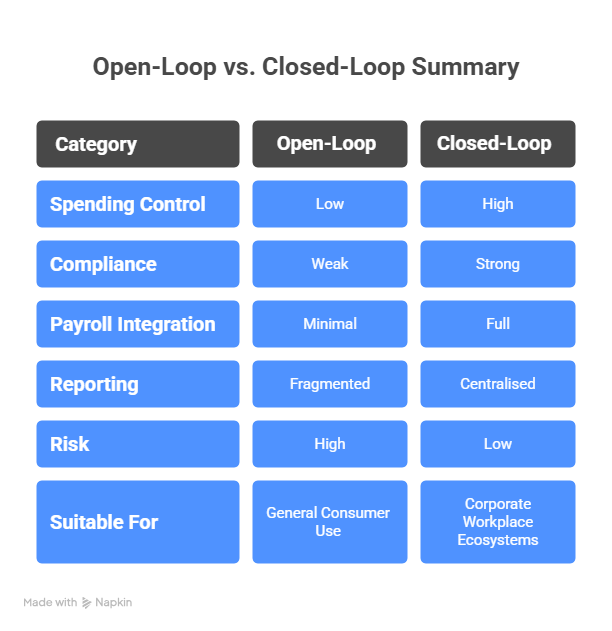 Open-Loop vs. Closed-Loop Summary

| Category | Open-Loop | Closed-Loop |
|---|---|---|
| Spending Control | Low | High |
| Compliance | Weak | Strong |
| Payroll Integration | Minimal | Full |
| Reporting | Fragmented | Centralised |
| Risk | High | Low |
| Suitable For | General Consumer Use | Corporate Workplace Ecosystems |

Made with Napkin